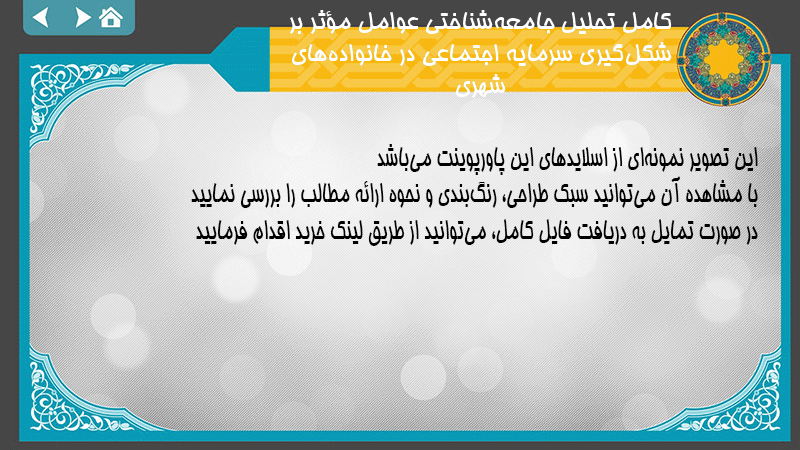 کامل تحلیل جامعه‌شناختی عوامل مؤثر بر شکل‌گیری سرمایه اجتماعی در خانواده‌های شهری

این تصویر نمونه‌ای از اسلایدهای این پاورپوینت می‌باشد
با مشاهده آن می‌توانید سبک طراحی، رنگ‌بندی و نحوه ارائه مطالب را بررسی نمایید
در صورت تمایل به دریافت فایل کامل، می‌توانید از طریق لینک خرید اقدام فرمایید